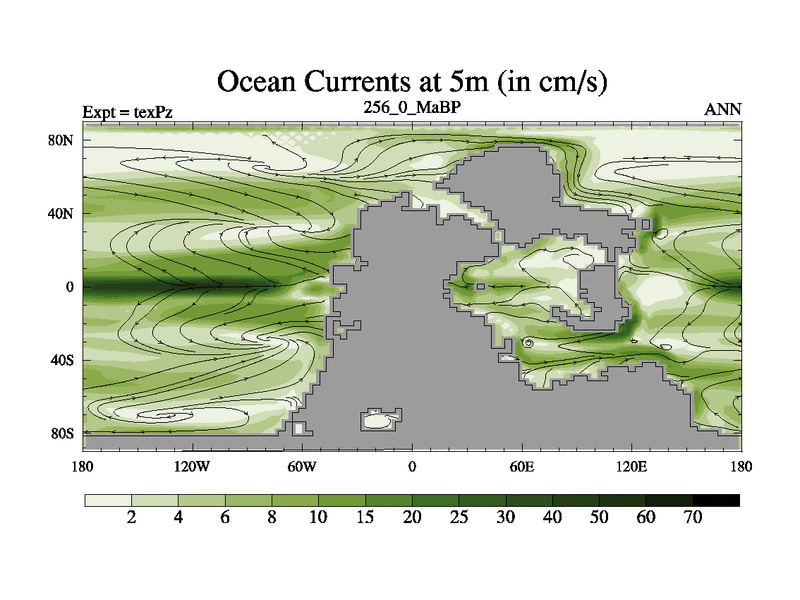 Ocean Currents at 5m (in cm/s)

Expt = texPz
256_0_MaBP
ANN

80N
40N
0
40S
80S

180
120W
60W
0
60E
120E
180

2
4
6
8
10
15
20
25
30
40
50
60
70